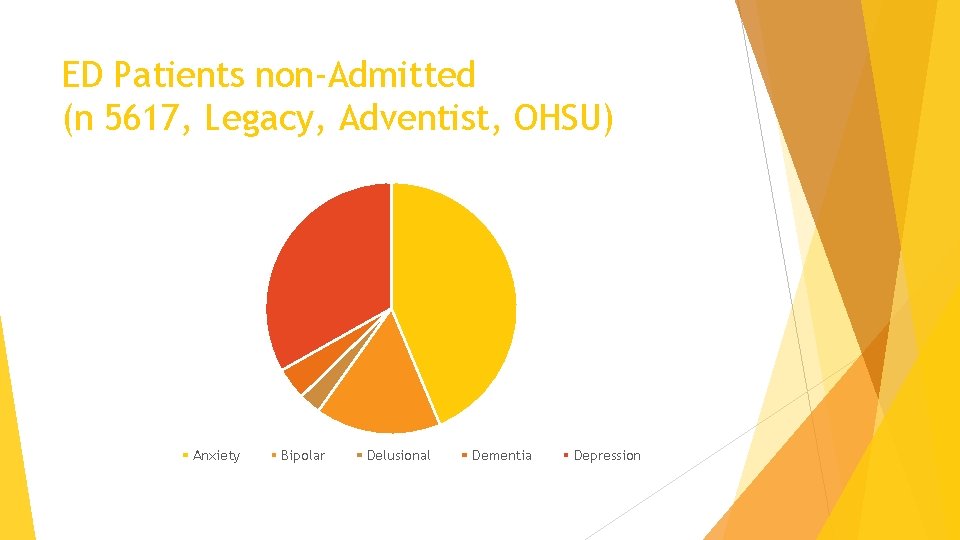 ED Patients non-Admitted
(n 5617, Legacy, Adventist, OHSU)

Anxiety Bipolar Delusional Dementia Depression